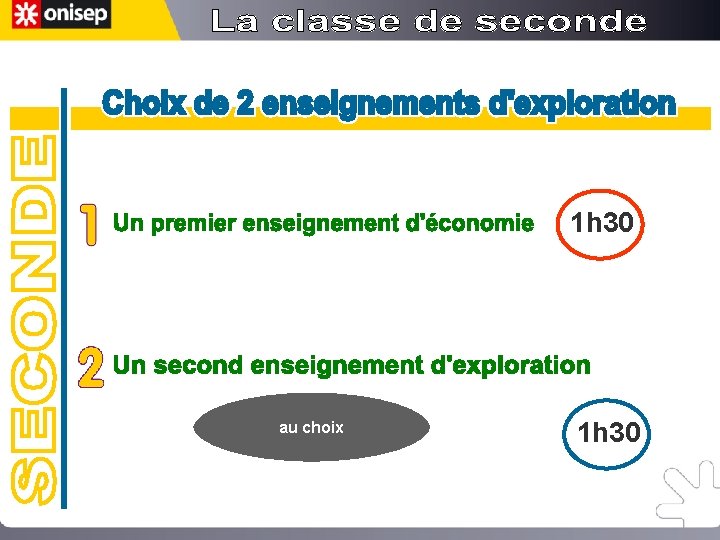 onisep

La classe de seconde

SECONDE

Choix de 2 enseignements d'exploration

1 Un premier enseignement d'économie 1h30

2 Un second enseignement d'exploration

au choix

1h30